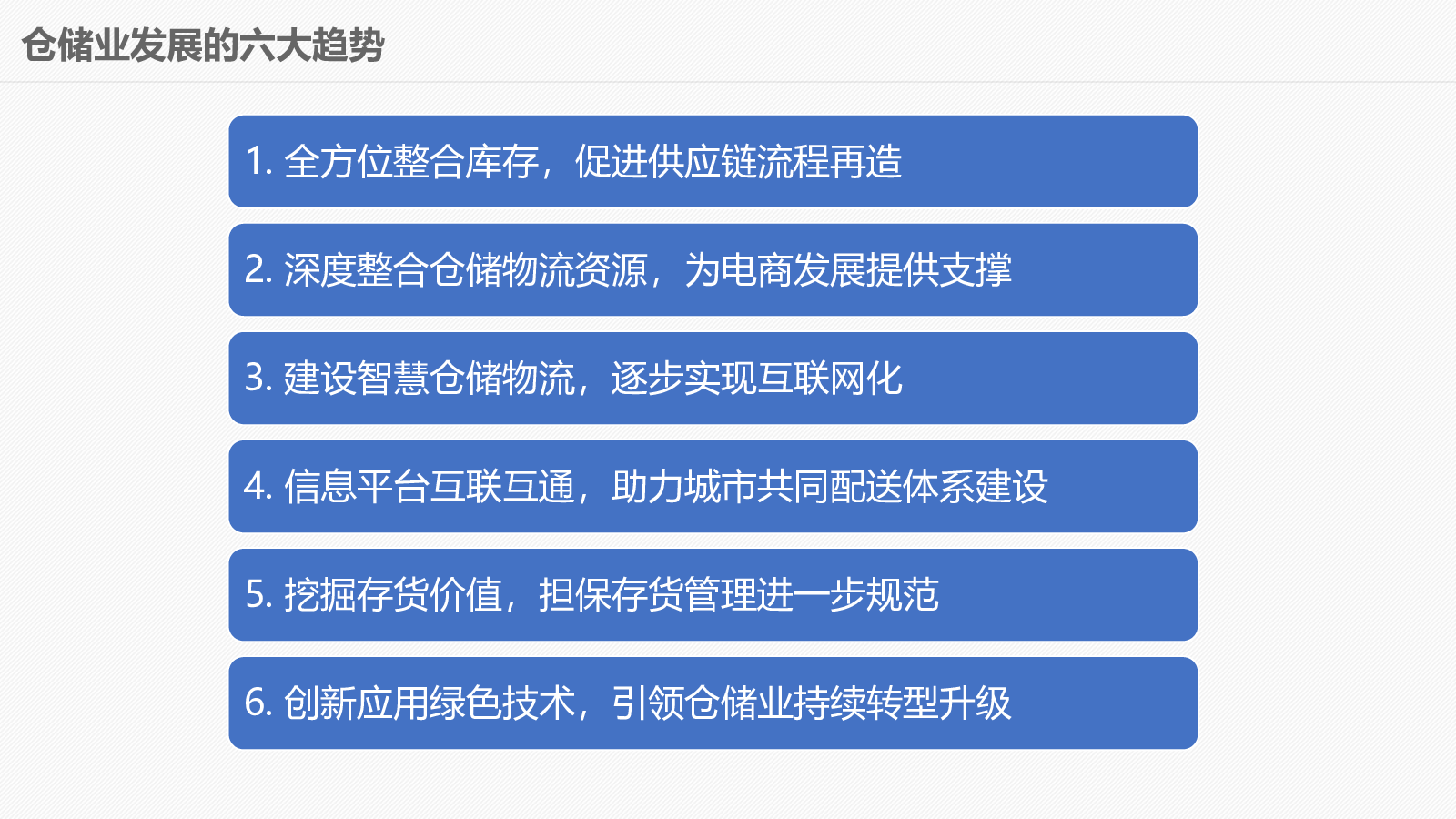 仓储业发展的六大趋势

1. 全方位整合库存，促进供应链流程再造

2. 深度整合仓储物流资源，为电商发展提供支撑

3. 建设智慧仓储物流，逐步实现互联网化

4. 信息平台互联互通，助力城市共同配送体系建设

5. 挖掘存货价值，担保存货管理进一步规范

6. 创新应用绿色技术，引领仓储业持续转型升级